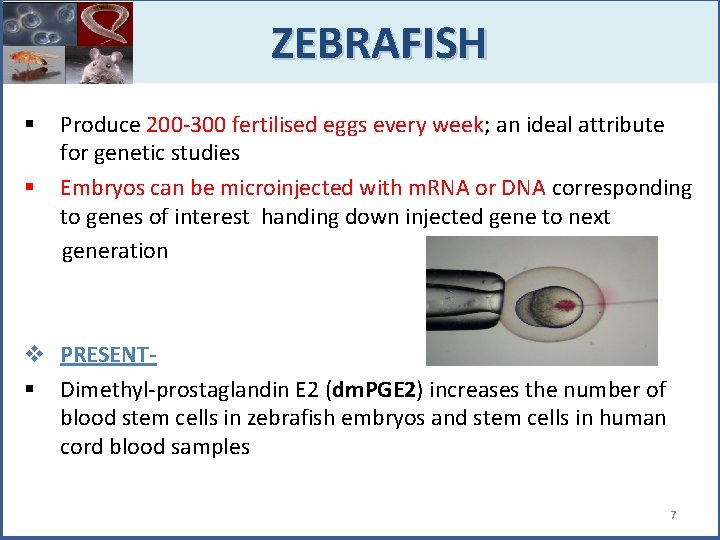 ZEBRAFISH

▪ Produce 200-300 fertilised eggs every week; an ideal attribute for genetic studies

▪ Embryos can be microinjected with mRNA or DNA corresponding to genes of interest handing down injected gene to next generation

❖ PRESENT-

▪ Dimethyl-prostaglandin E2 (dmPGE2) increases the number of blood stem cells in zebrafish embryos and stem cells in human cord blood samples

7